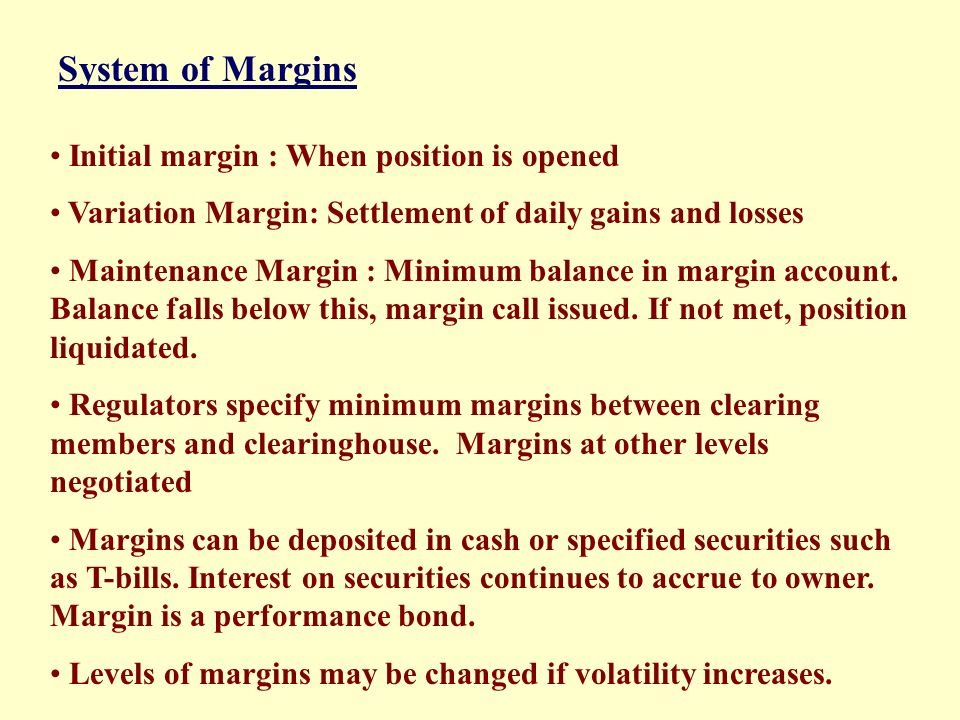 System of Margins

• Initial margin : When position is opened

• Variation Margin: Settlement of daily gains and losses

• Maintenance Margin : Minimum balance in margin account. Balance falls below this, margin call issued. If not met, position liquidated.

• Regulators specify minimum margins between clearing members and clearinghouse.  Margins at other levels negotiated

• Margins can be deposited in cash or specified securities such as T-bills. Interest on securities continues to accrue to owner. Margin is a performance bond.

• Levels of margins may be changed if volatility increases.